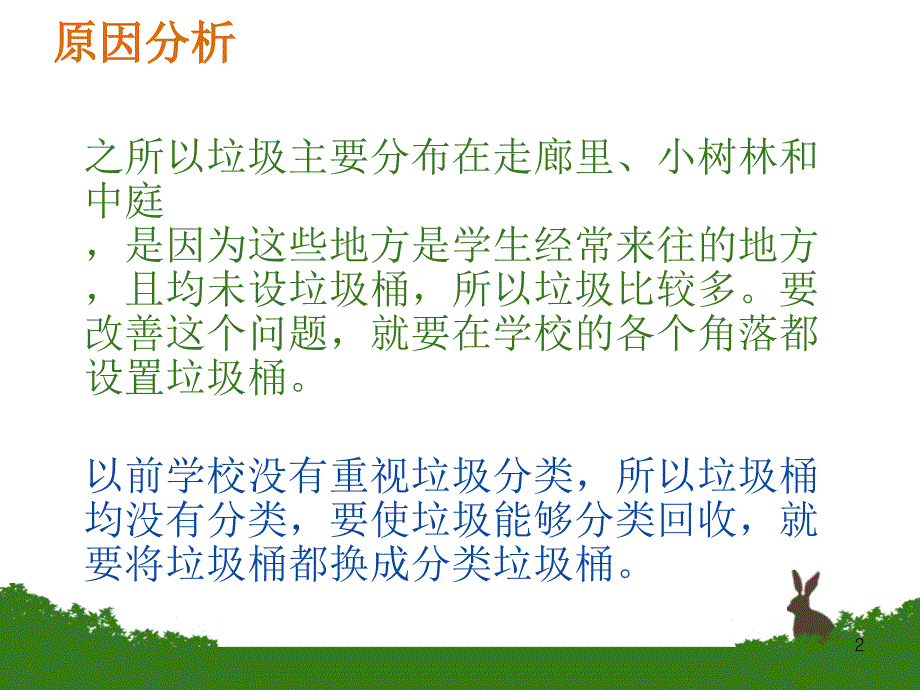 原因分析

之所以垃圾主要分布在走廊里、小树林和中庭，是因为这些地方是学生经常来往的地方，且均未设垃圾桶，所以垃圾比较多。要改善这个问题，就要在学校的各个角落都设置垃圾桶。

以前学校没有重视垃圾分类，所以垃圾桶均没有分类，要使垃圾能够分类回收，就要将垃圾桶都换成分类垃圾桶。

2